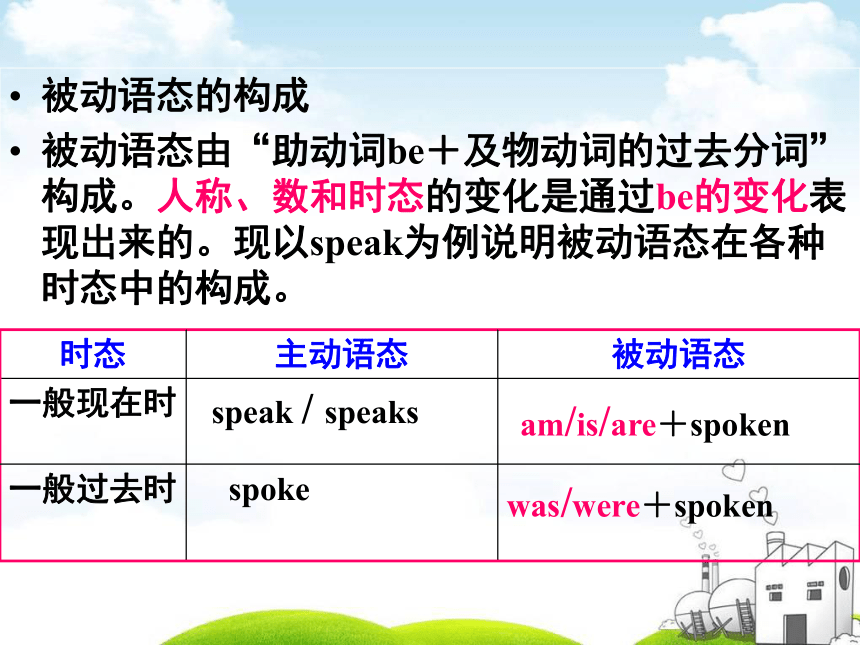 • 被动语态的构成

• 被动语态由“助动词be＋及物动词的过去分词”构成。人称、数和时态的变化是通过be的变化表现出来的。现以speak为例说明被动语态在各种时态中的构成。

| 时态 | 主动语态 | 被动语态 |
|---|---|---|
| 一般现在时 | speak / speaks | am/is/are＋spoken |
| 一般过去时 | spoke | was/were＋spoken |